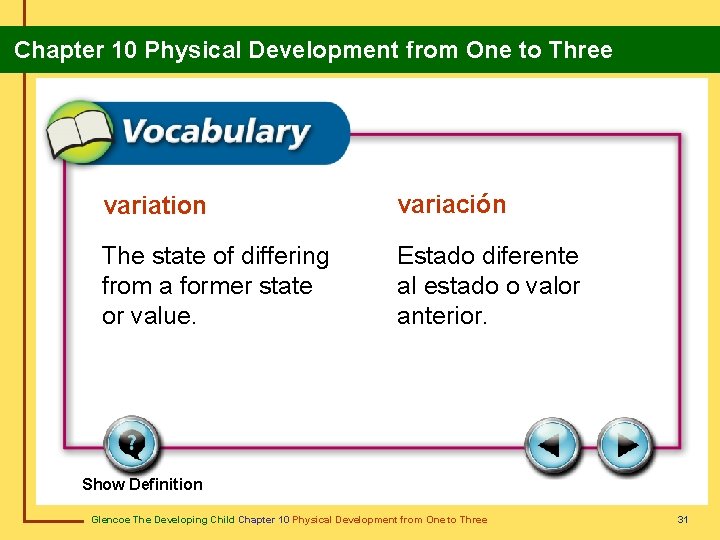 Chapter 10 Physical Development from One to Three

Vocabulary

variation

The state of differing from a former state or value.

variación

Estado diferente al estado o valor anterior.

Show Definition

Glencoe The Developing Child Chapter 10 Physical Development from One to Three

31